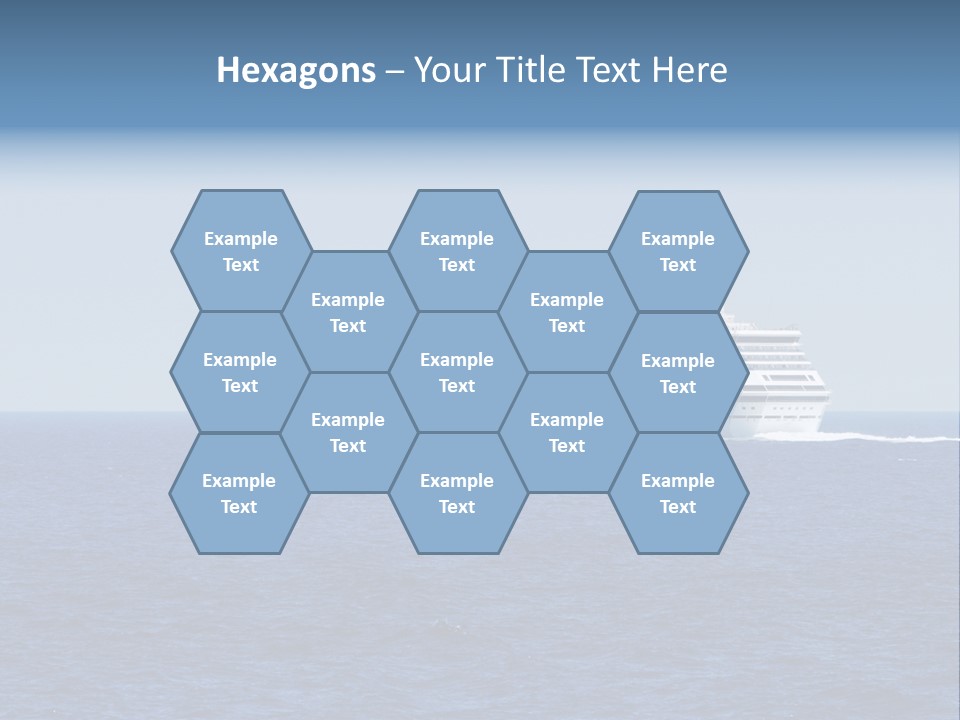 Hexagons – Your Title Text Here

Example Text

Example Text

Example Text

Example Text

Example Text

Example Text

Example Text

Example Text

Example Text

Example Text

Example Text

Example Text

Example Text